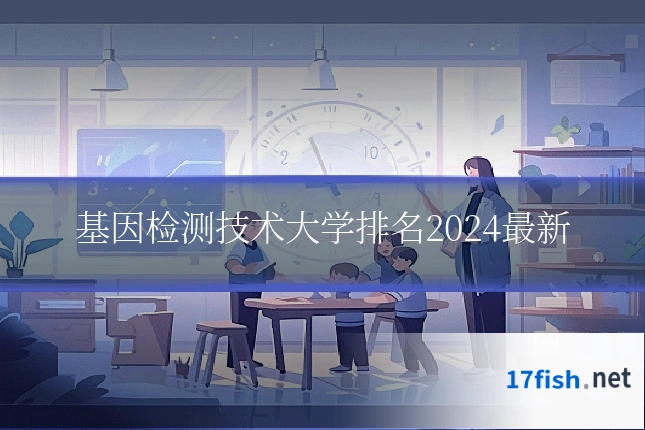 基因检测技术大学排名2024最新

17fish.net